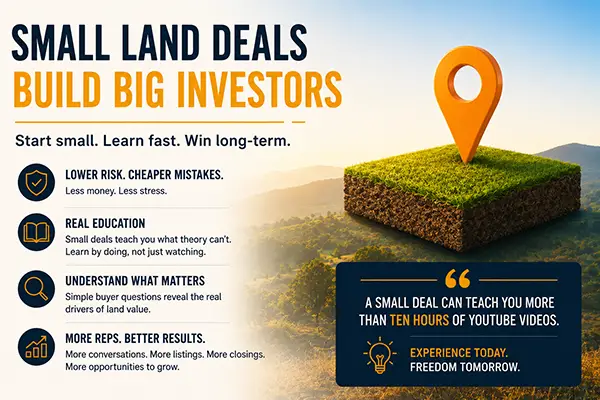 SMALL LAND DEALS
BUILD BIG INVESTORS

Start small. Learn fast. Win long-term.

LOWER RISK. CHEAPER MISTAKES.
Less money. Less stress.

REAL EDUCATION
Small deals teach you what theory can't. Learn by doing, not just watching.

UNDERSTAND WHAT MATTERS
Simple buyer questions reveal the real drivers of land value.

MORE REPS. BETTER RESULTS.
More conversations. More listings. More closings. More opportunities to grow.

“
A SMALL DEAL CAN TEACH YOU MORE THAN TEN HOURS OF YOUTUBE VIDEOS.

EXPERIENCE TODAY.
FREEDOM TOMORROW.